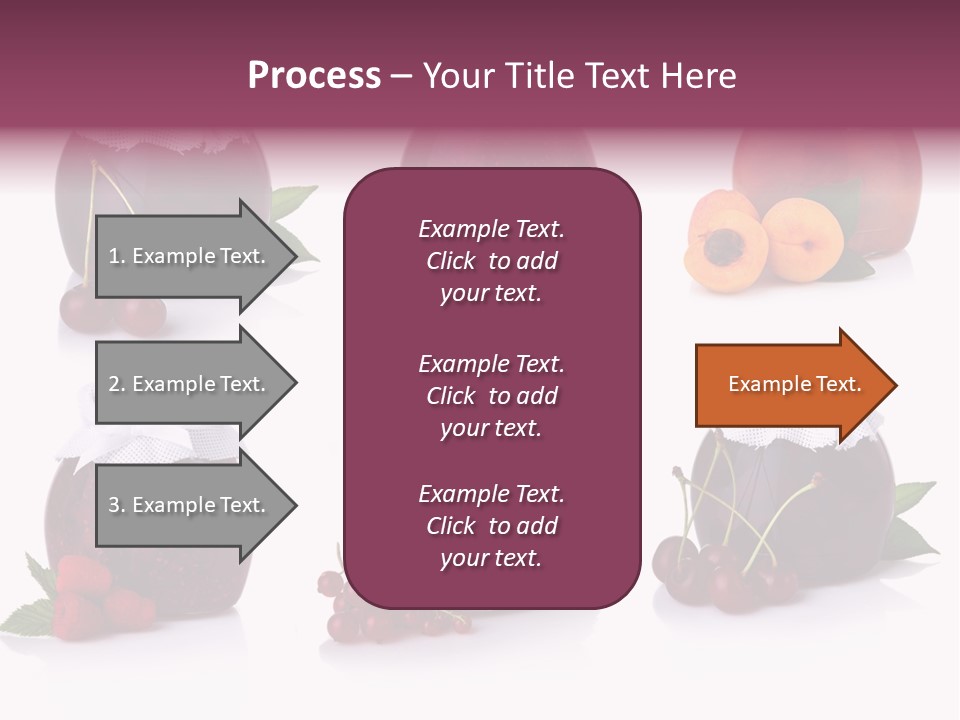 Process – Your Title Text Here

1. Example Text.

2. Example Text.

3. Example Text.

Example Text. Click to add your text.

Example Text. Click to add your text.

Example Text. Click to add your text.

Example Text.